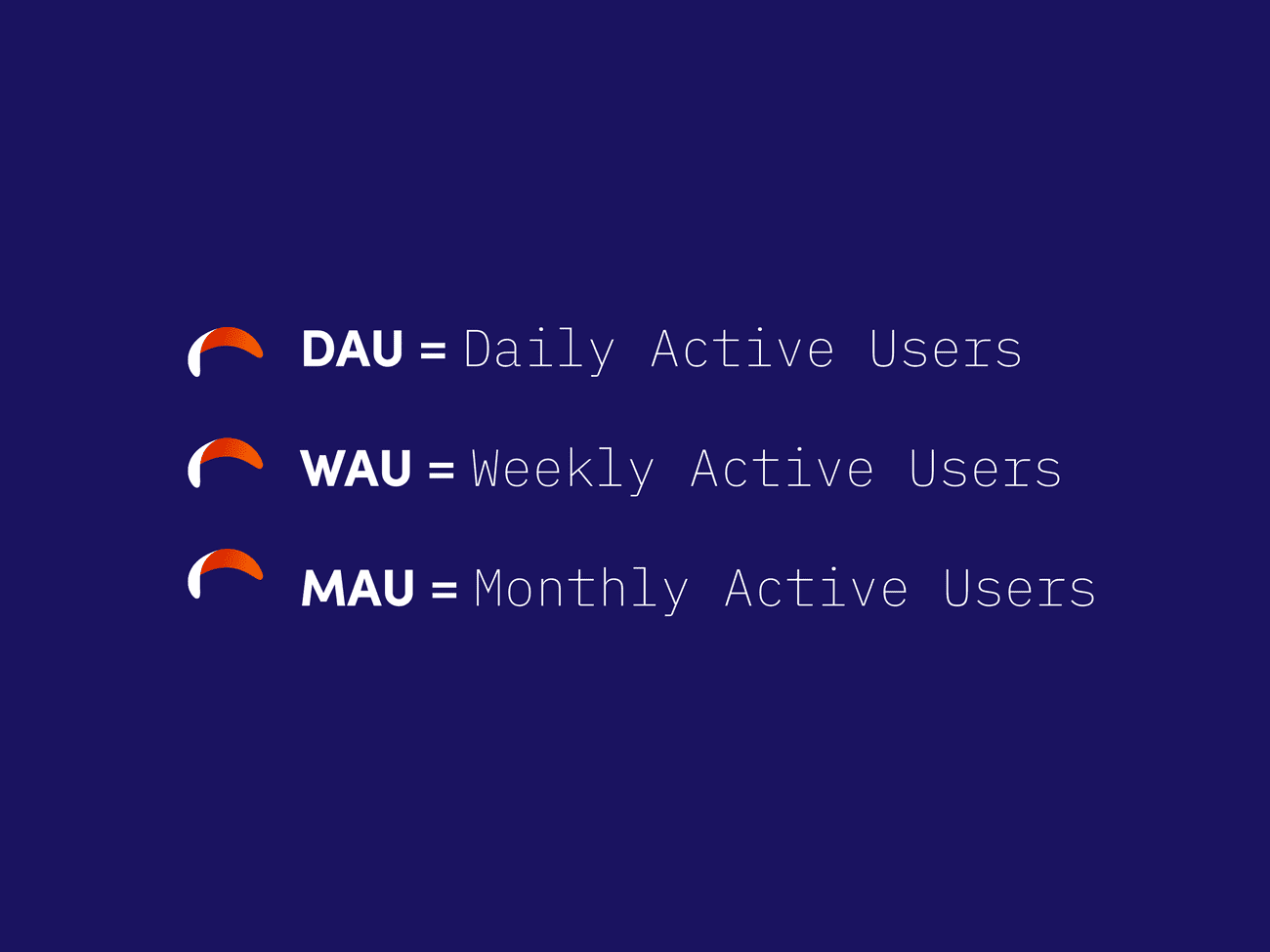 DAU = Daily Active Users

WAU = Weekly Active Users

MAU = Monthly Active Users